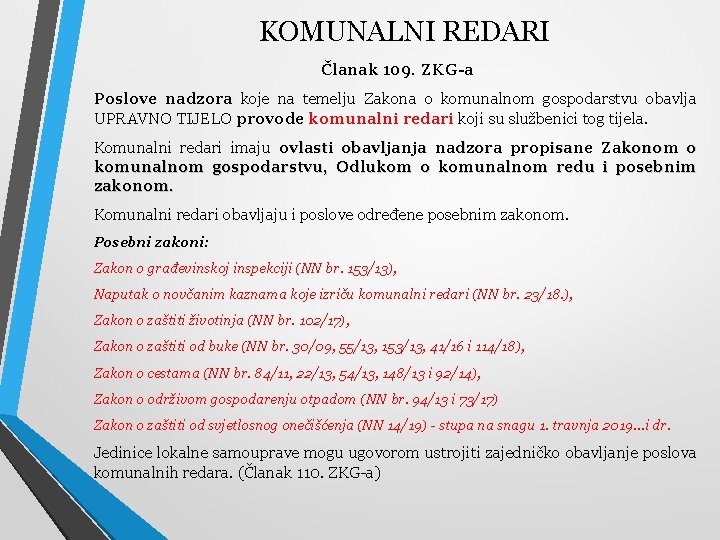 KOMUNALNI REDARI

Članak 109. ZKG-a

Poslove nadzora koje na temelju Zakona o komunalnom gospodarstvu obavlja UPRAVNO TIJELO provode komunalni redari koji su službenici tog tijela.

Komunalni redari imaju ovlasti obavljanja nadzora propisane Zakonom o komunalnom gospodarstvu, Odlukom o komunalnom redu i posebnim zakonom.

Komunalni redari obavljaju i poslove određene posebnim zakonom.

Posebni zakoni:

Zakon o građevinskoj inspekciji (NN br. 153/13),

Naputak o novčanim kaznama koje izriču komunalni redari (NN br. 23/18.),

Zakon o zaštiti životinja (NN br. 102/17),

Zakon o zaštiti od buke (NN br. 30/09, 55/13, 153/13, 41/16 i 114/18),

Zakon o cestama (NN br. 84/11, 22/13, 54/13, 148/13 i 92/14),

Zakon o održivom gospodarenju otpadom (NN br. 94/13 i 73/17)

Zakon o zaštiti od svjetlosnog onečišćenja (NN 14/19) - stupa na snagu 1. travnja 2019...i dr.

Jedinice lokalne samouprave mogu ugovorom ustrojiti zajedničko obavljanje poslova komunalnih redara. (Članak 110. ZKG-a)